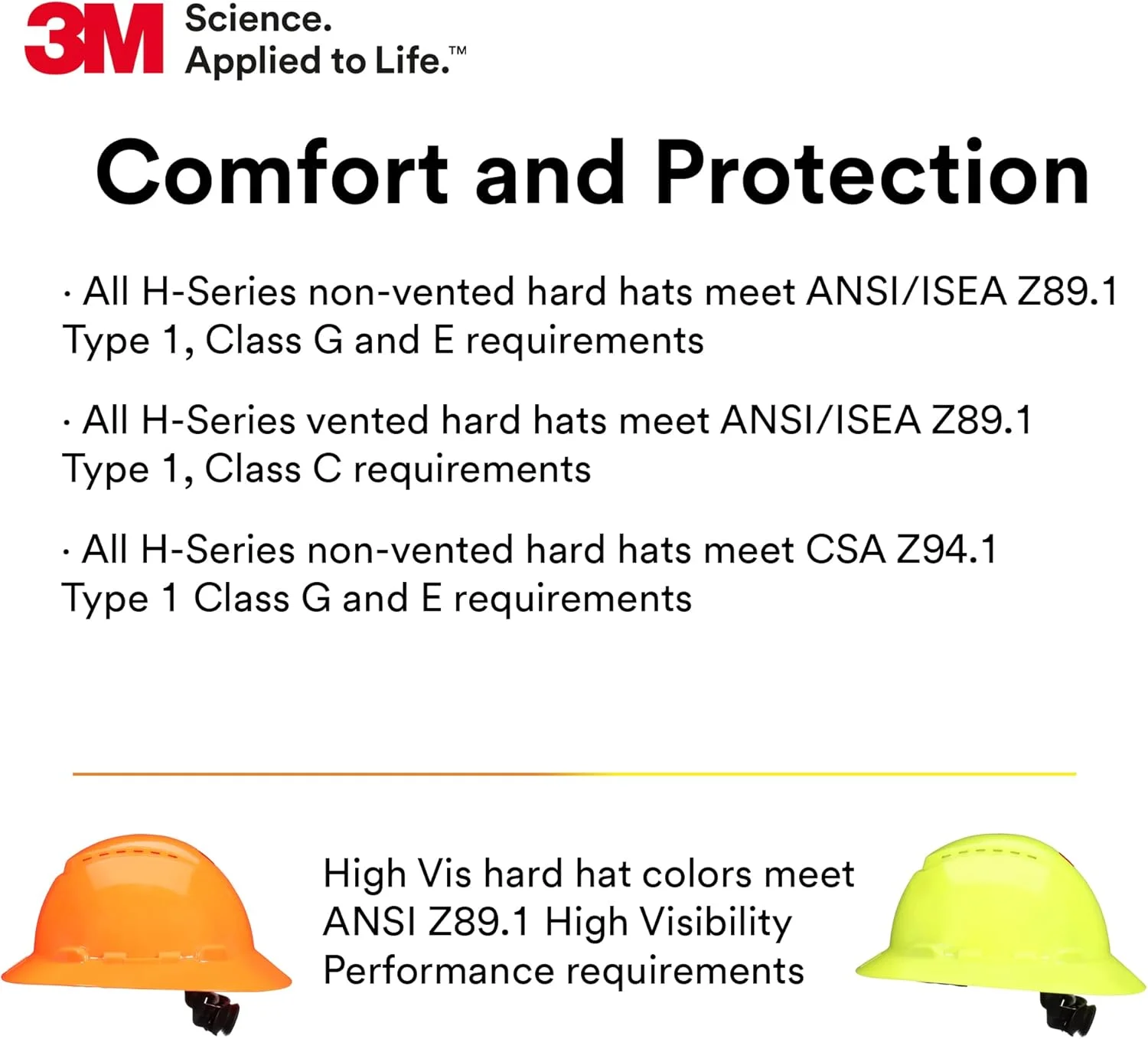 3M Science. Applied to Life.™

Comfort and Protection

· All H-Series non-vented hard hats meet ANSI/ISEA Z89.1 Type 1, Class G and E requirements

· All H-Series vented hard hats meet ANSI/ISEA Z89.1 Type 1, Class C requirements

· All H-Series non-vented hard hats meet CSA Z94.1 Type 1 Class G and E requirements

High Vis hard hat colors meet ANSI Z89.1 High Visibility Performance requirements